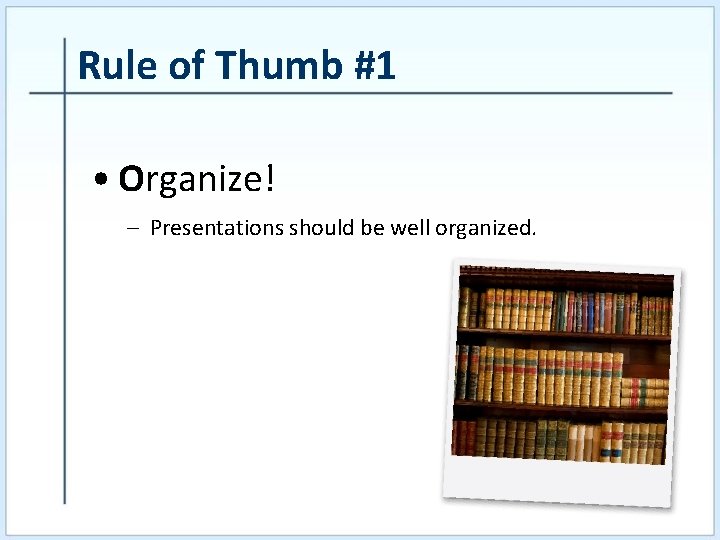 Rule of Thumb #1

• Organize!

– Presentations should be well organized.